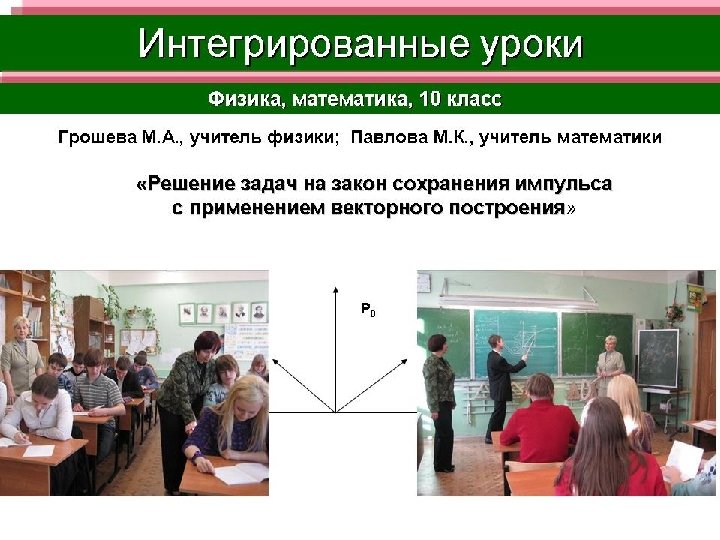 Интегрированные уроки

Физика, математика, 10 класс

Грошева М.А., учитель физики; Павлова М.К., учитель математики

«Решение задач на закон сохранения импульса с применением векторного построения»

$P_0$